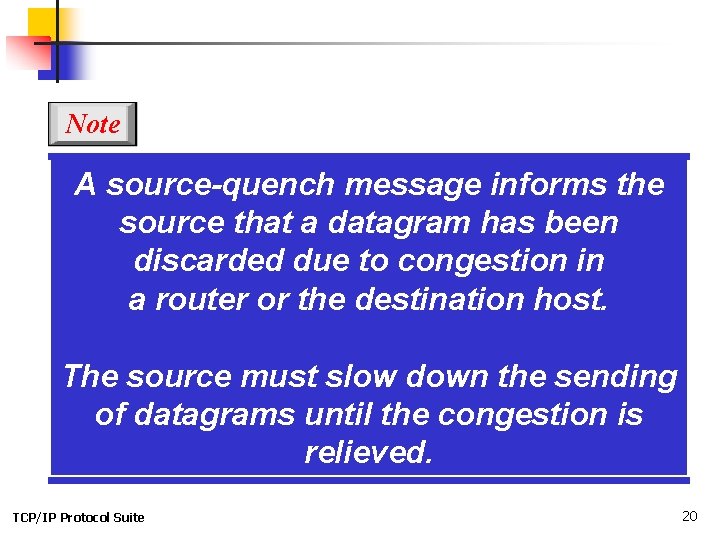 Note

A source-quench message informs the source that a datagram has been discarded due to congestion in a router or the destination host.

The source must slow down the sending of datagrams until the congestion is relieved.

TCP/IP Protocol Suite

20